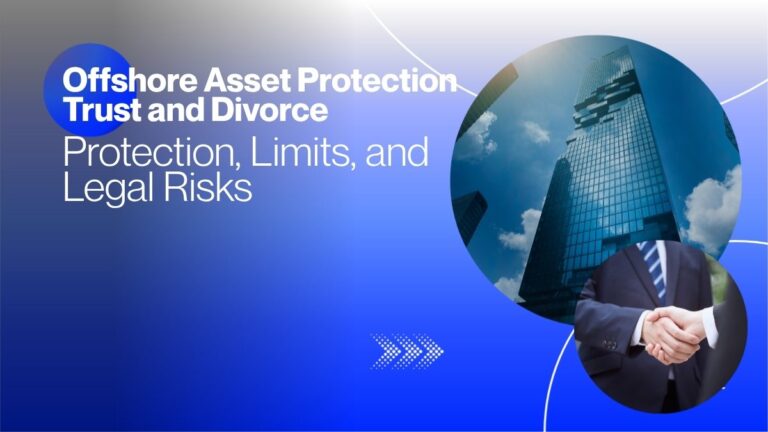 Offshore Asset Protection Trust and Divorce

Protection, Limits, and Legal Risks